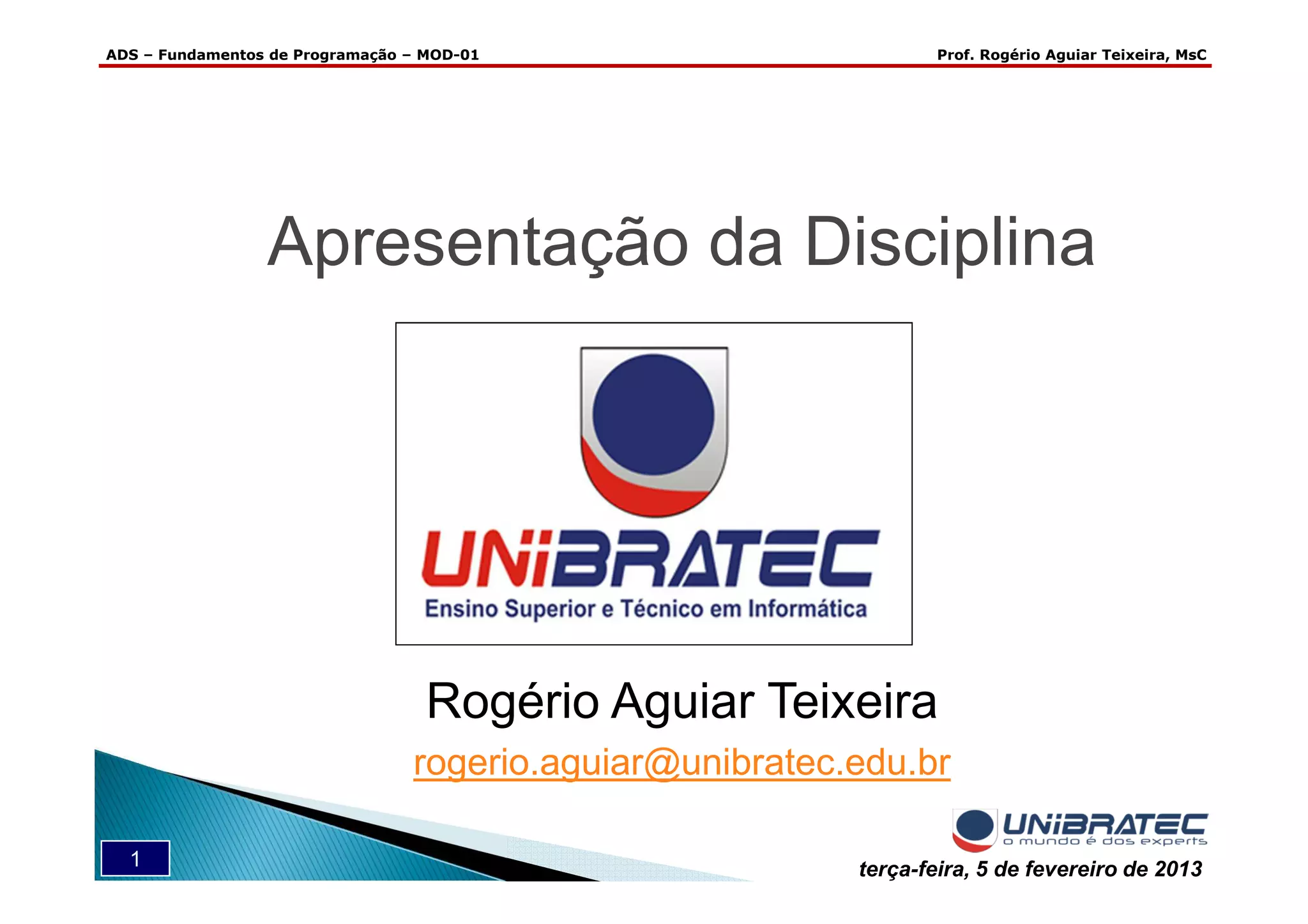 ADS – Fundamentos de Programação – MOD-01

Prof. Rogério Aguiar Teixeira, MsC

Apresentação da Disciplina

UNiBRATEC
Ensino Superior e Técnico em Informática

Rogério Aguiar Teixeira

rogerio.aguiar@unibratec.edu.br

UNiBRATEC
o mundo é dos experts

1

terça-feira, 5 de fevereiro de 2013